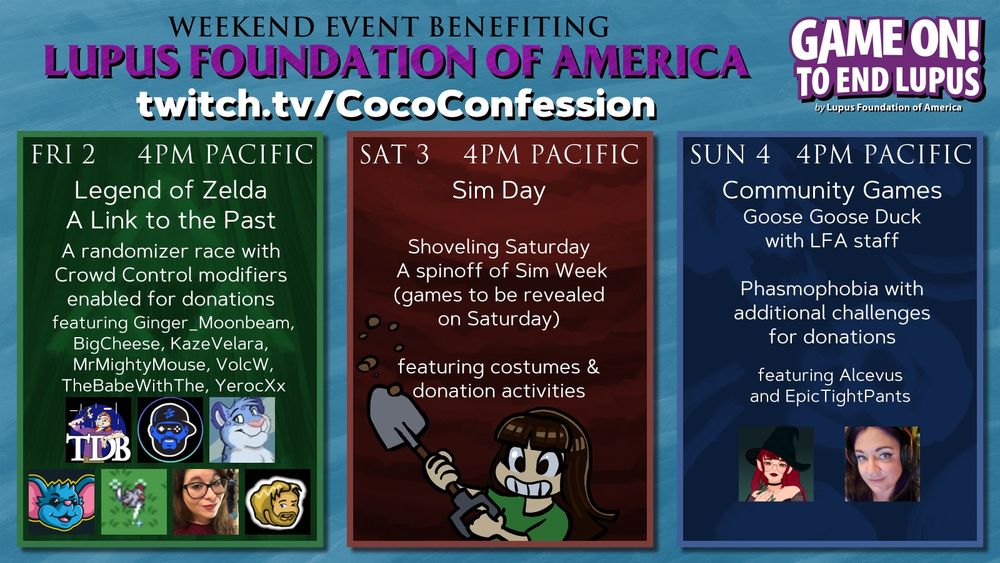 WEEKEND EVENT BENEFITING
LUPUS FOUNDATION OF AMERICA
twitch.tv/CocoConfession

GAME ON! TO END LUPUS
by Lupus Foundation of America

FRI 2 4PM PACIFIC
Legend of Zelda
A Link to the Past
A randomizer race with Crowd Control modifiers enabled for donations
featuring Ginger_Moonbeam, BigCheese, KazeVelara, MrMightyMouse, VolcW, TheBabeWithThe, YerocXx

TDB

SAT 3 4PM PACIFIC
Sim Day

Shoveling Saturday
A spinoff of Sim Week
(games to be revealed on Saturday)

featuring costumes & donation activities

SUN 4 4PM PACIFIC
Community Games
Goose Goose Duck with LFA staff

Phasmophobia with additional challenges for donations

featuring Alcevus and EpicTightPants